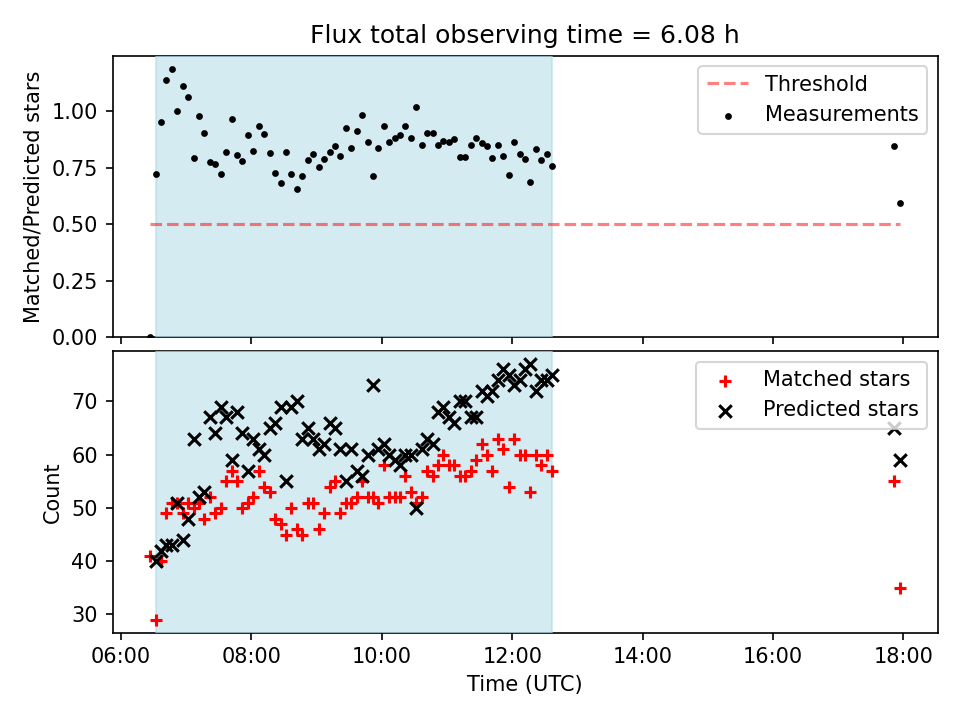 Flux total observing time = 6.08 h

Matched/Predicted stars

1.00
0.75
0.50
0.25
0.00

Threshold
Measurements

Count

70
60
50
40
30

Matched stars
Predicted stars

06:00 08:00 10:00 12:00 14:00 16:00 18:00

Time (UTC)